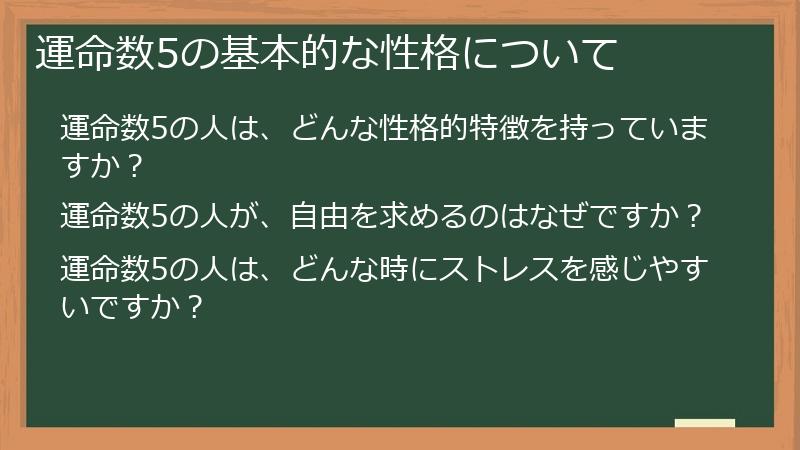 運命数5の基本的な性格について

運命数5の人は、どんな性格的特徴を持っていますか？

運命数5の人が、自由を求めるのはなぜですか？

運命数5の人は、どんな時にストレスを感じやすいですか？